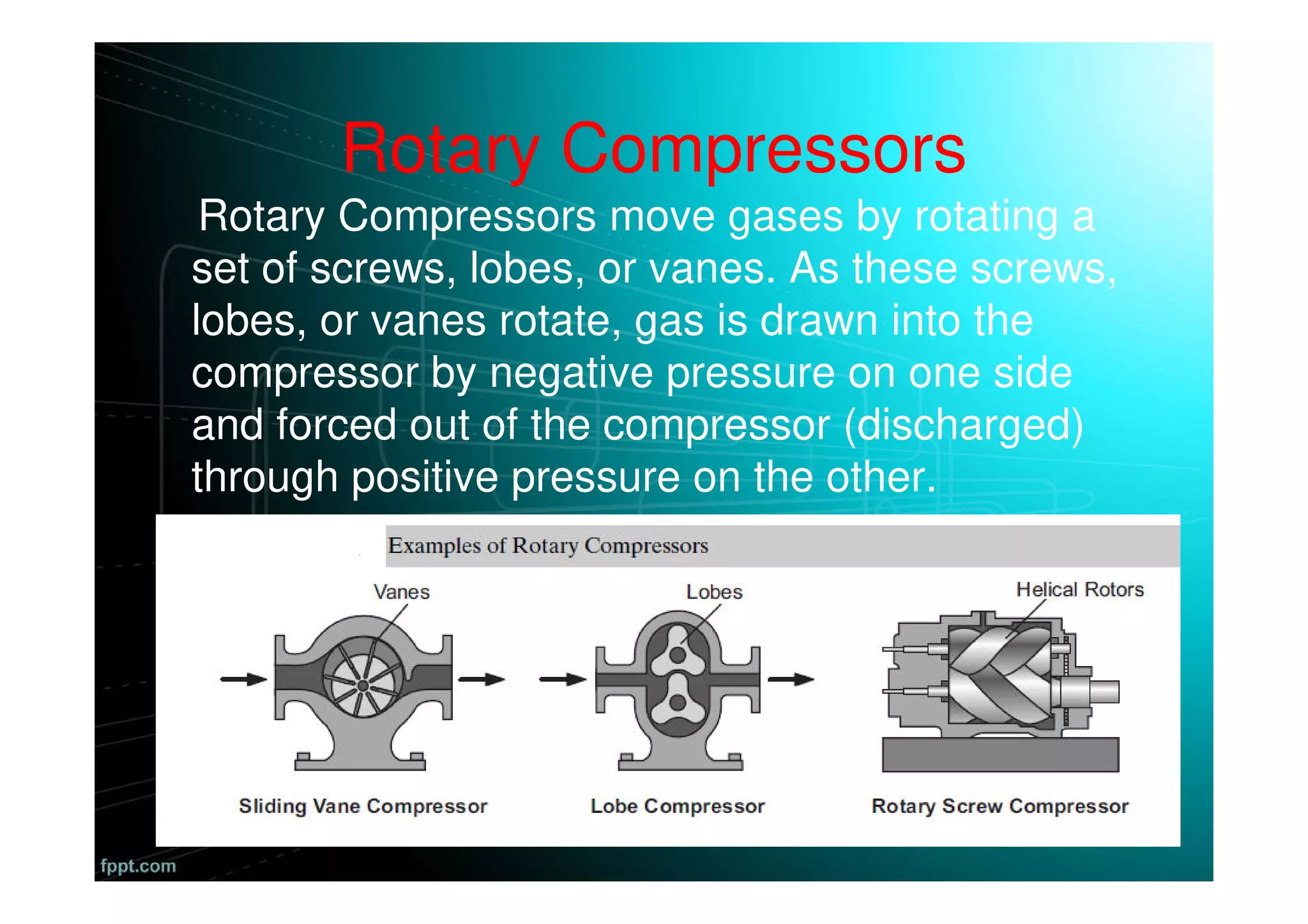 Rotary Compressors

Rotary Compressors move gases by rotating a set of screws, lobes, or vanes. As these screws, lobes, or vanes rotate, gas is drawn into the compressor by negative pressure on one side and forced out of the compressor (discharged) through positive pressure on the other.

Examples of Rotary Compressors

Vanes

Lobes

Helical Rotors

Sliding Vane Compressor

Lobe Compressor

Rotary Screw Compressor

fppt.com